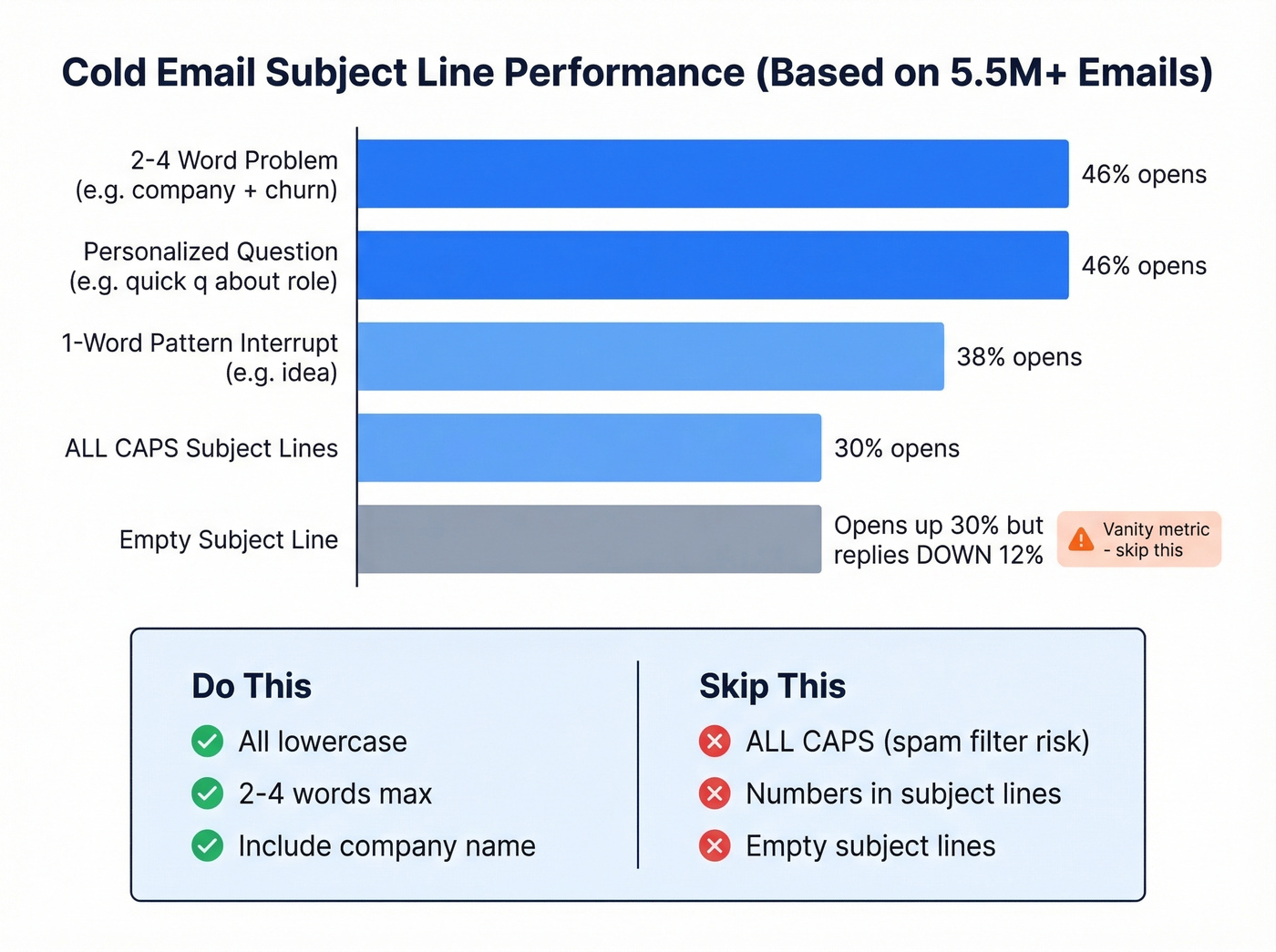 Cold Email Subject Line Performance (Based on 5.5M+ Emails)

2-4 Word Problem (e.g. company + churn)
46% opens

Personalized Question (e.g. quick q about role)
46% opens

1-Word Pattern Interrupt (e.g. idea)
38% opens

ALL CAPS Subject Lines
30% opens

Empty Subject Line
Opens up 30% but replies DOWN 12%
Vanity metric - skip this

Do This
All lowercase
2-4 words max
Include company name

Skip This
ALL CAPS (spam filter risk)
Numbers in subject lines
Empty subject lines